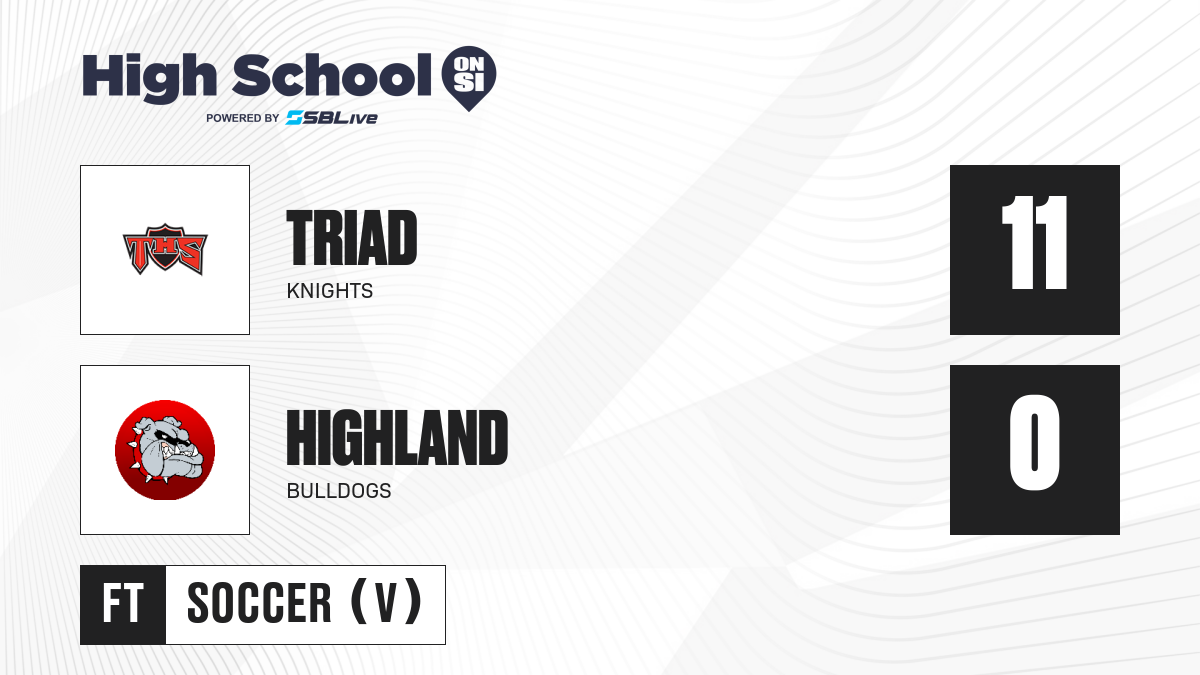 High School ON SI
POWERED BY SBLive

THS

TRIAD
KNIGHTS

11

HIGHLAND
BULLDOGS

0

FT SOCCER (V)